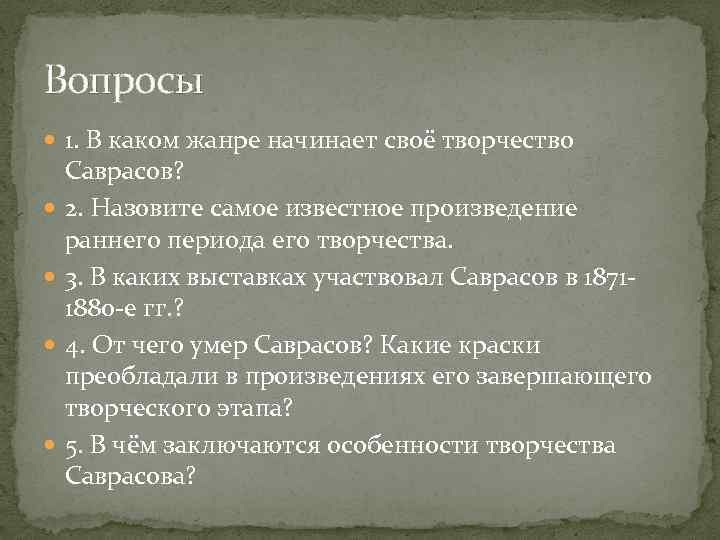 Вопросы

1. В каком жанре начинает своё творчество Саврасов?

2. Назовите самое известное произведение раннего периода его творчества.

3. В каких выставках участвовал Саврасов в 1871-1880-е гг.?

4. От чего умер Саврасов? Какие краски преобладали в произведениях его завершающего творческого этапа?

5. В чём заключаются особенности творчества Саврасова?